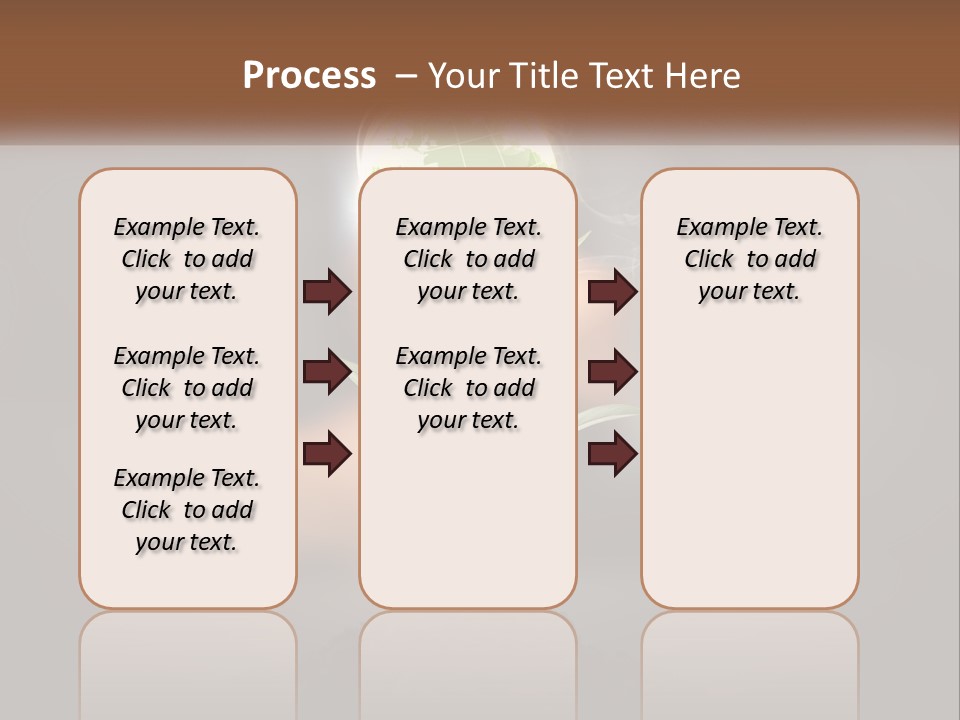 Process – Your Title Text Here

Example Text. Click to add your text.

Example Text. Click to add your text.

Example Text. Click to add your text.

Example Text. Click to add your text.

Example Text. Click to add your text.

Example Text. Click to add your text.